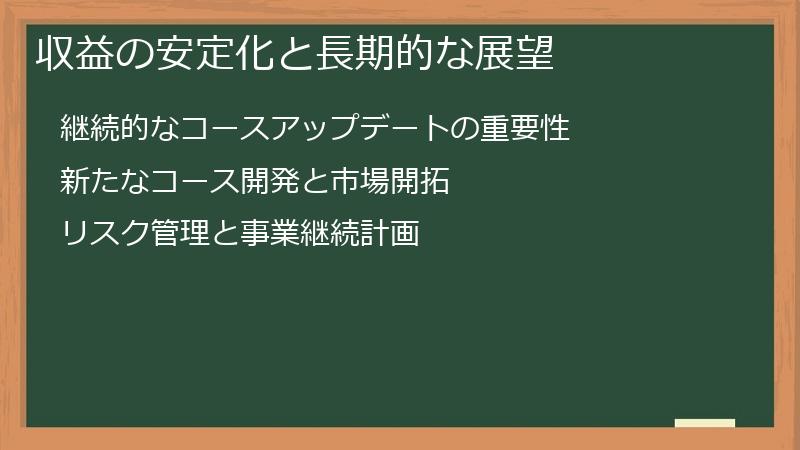 収益の安定化と長期的な展望

継続的なコースアップデートの重要性

新たなコース開発と市場開拓

リスク管理と事業継続計画